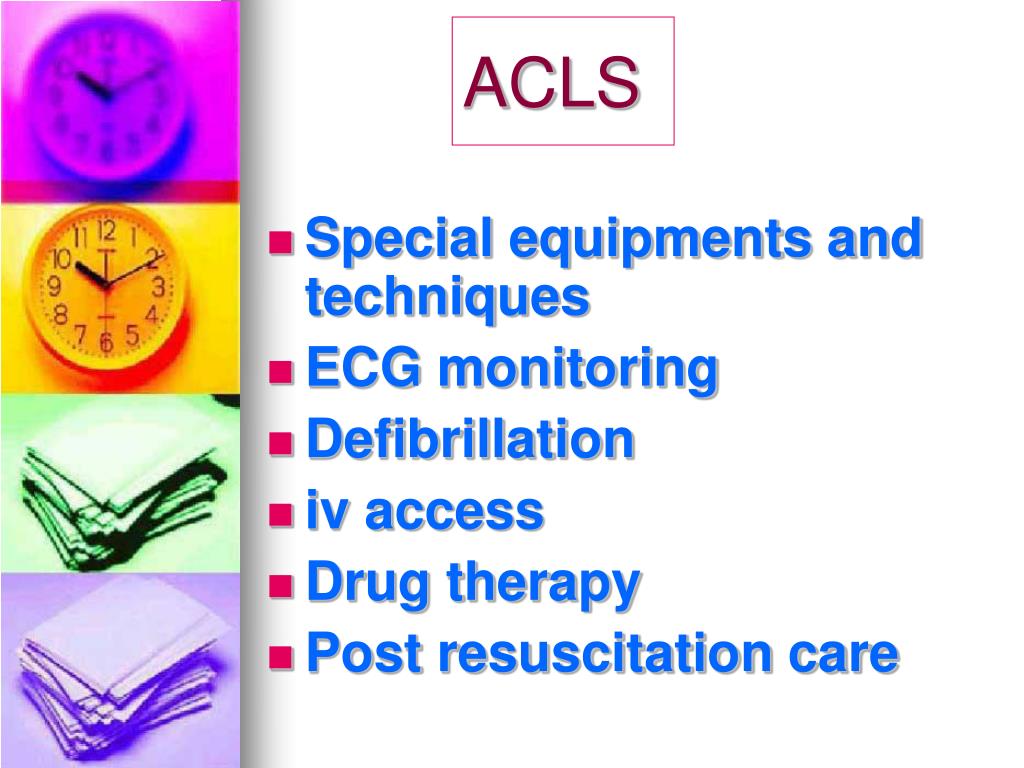 ACLS

- Special equipments and techniques
- ECG monitoring
- Defibrillation
- iv access
- Drug therapy
- Post resuscitation care